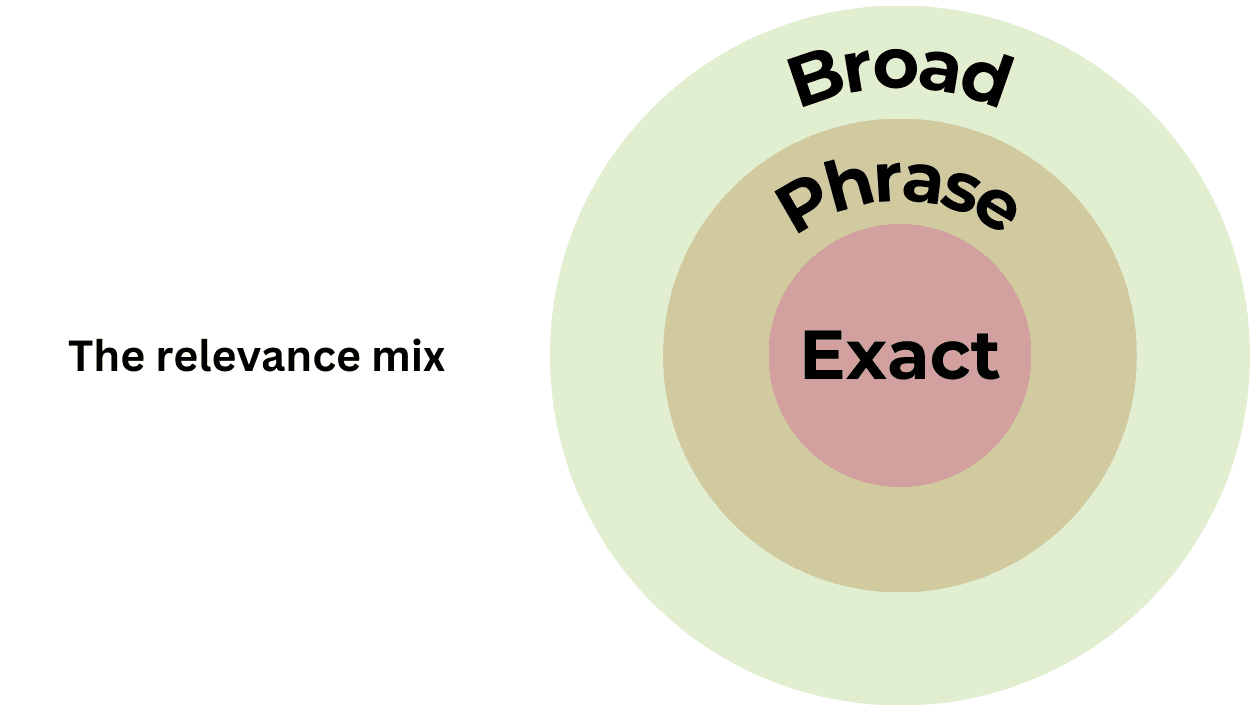 The relevance mix

Broad

Phrase

Exact